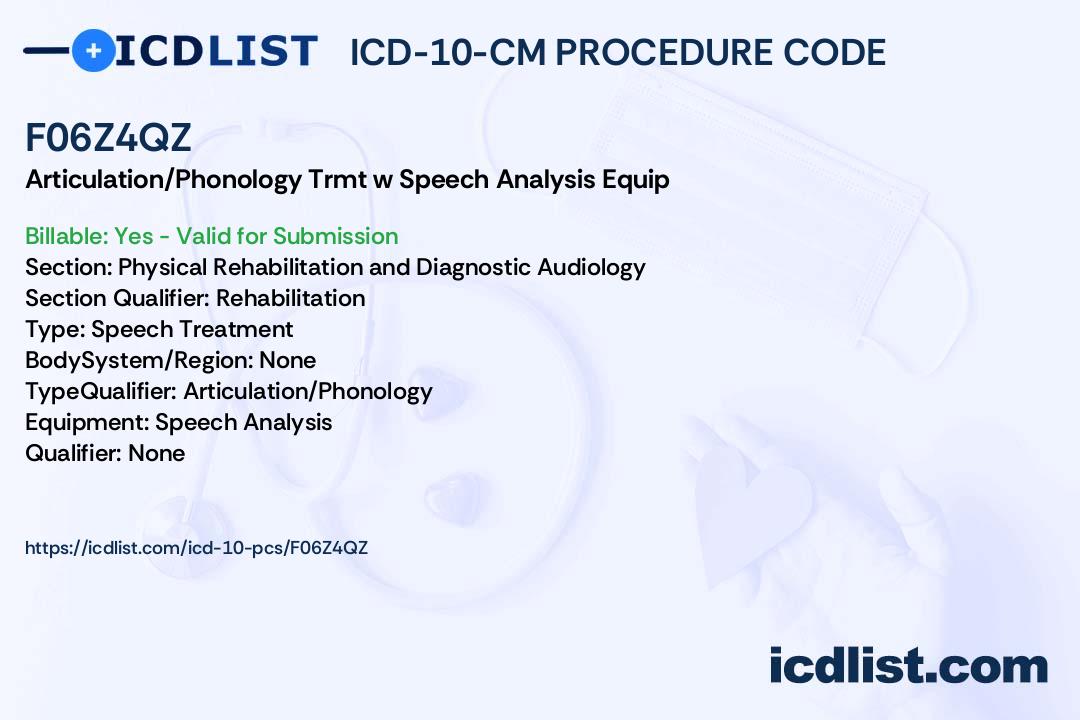 ICDLIST ICD-10-CM PROCEDURE CODE

F06Z4QZ

Articulation/Phonology Trmt w Speech Analysis Equip

Billable: Yes - Valid for Submission
Section: Physical Rehabilitation and Diagnostic Audiology
Section Qualifier: Rehabilitation
Type: Speech Treatment
BodySystem/Region: None
TypeQualifier: Articulation/Phonology
Equipment: Speech Analysis
Qualifier: None

https://icdlist.com/icd-10-pcs/F06Z4QZ

icdlist.com